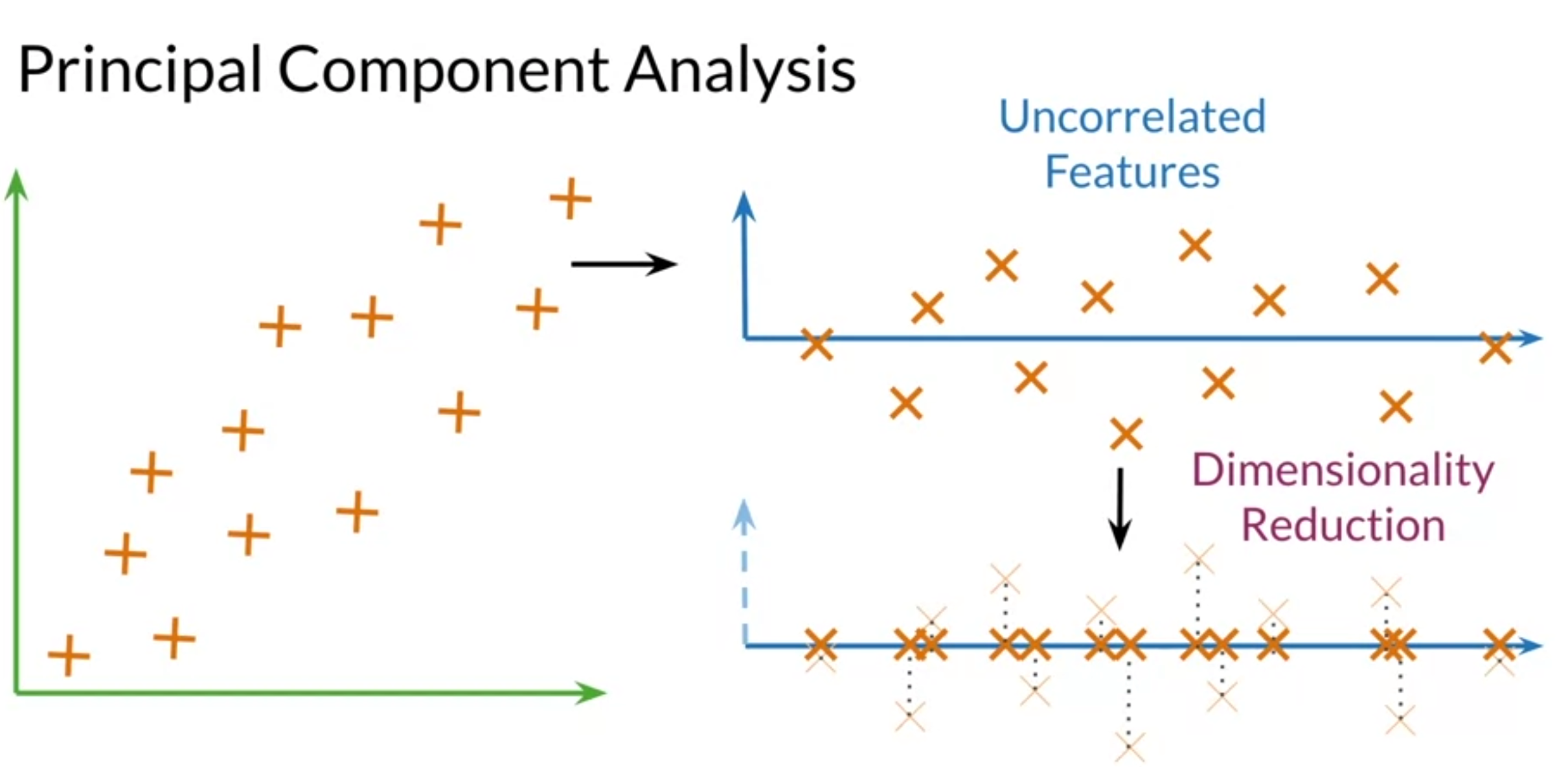 Principal Component Analysis

Uncorrelated Features

Dimensionality Reduction